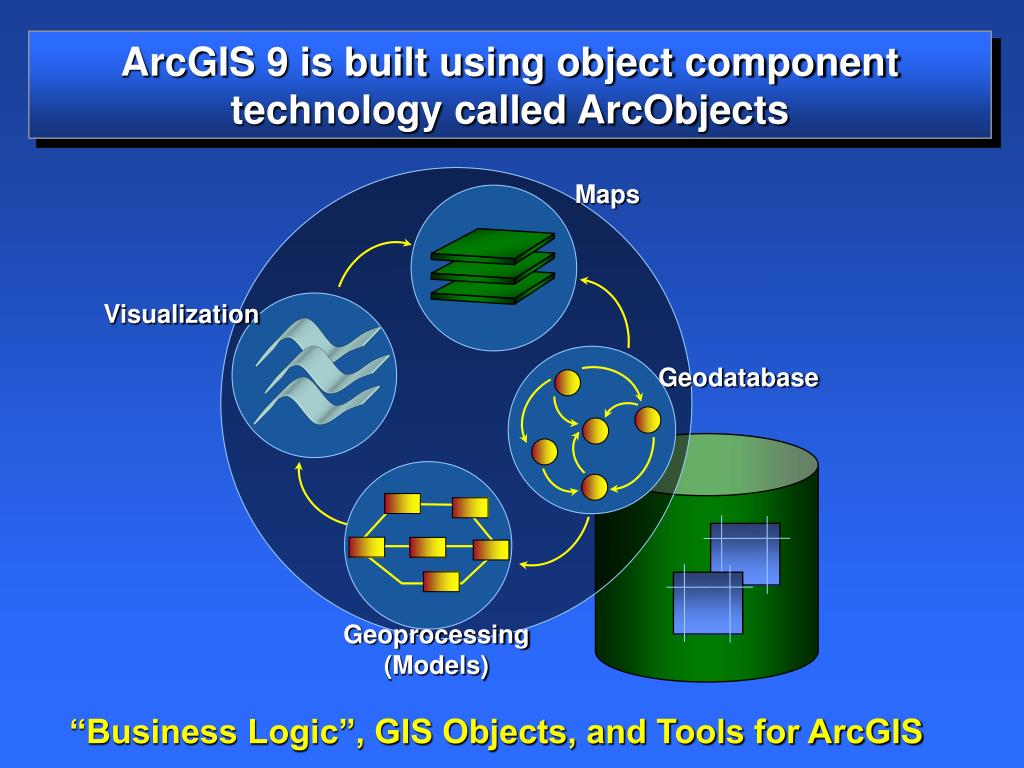 ArcGIS 9 is built using object component technology called ArcObjects

Maps

Visualization

Geodatabase

Geoprocessing (Models)

“Business Logic”, GIS Objects, and Tools for ArcGIS